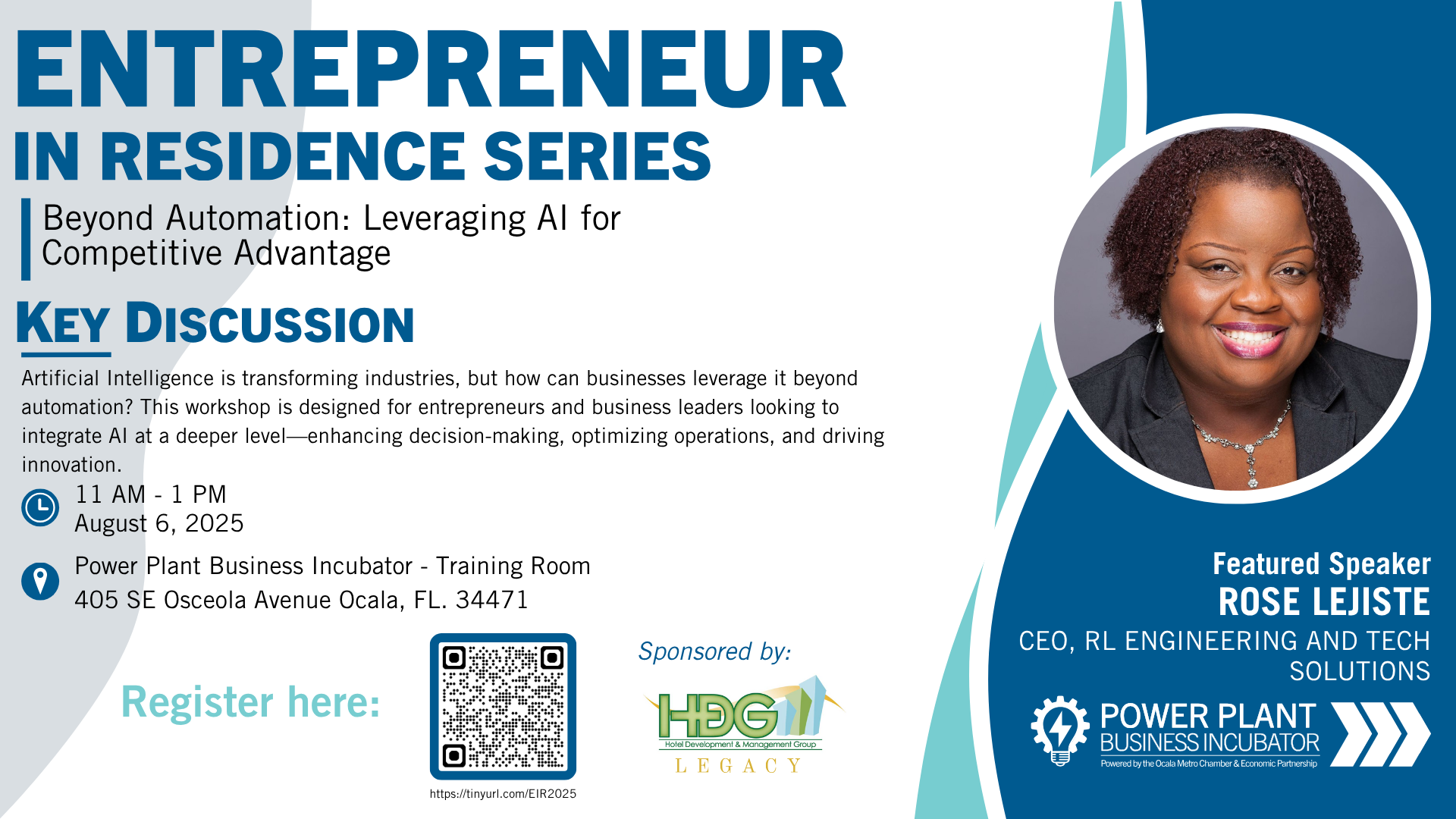 ENTREPRENEUR
IN RESIDENCE SERIES

Beyond Automation: Leveraging AI for Competitive Advantage

KEY DISCUSSION

Artificial Intelligence is transforming industries, but how can businesses leverage it beyond automation? This workshop is designed for entrepreneurs and business leaders looking to integrate AI at a deeper level—enhancing decision-making, optimizing operations, and driving innovation.

11 AM - 1 PM
August 6, 2025

Power Plant Business Incubator - Training Room
405 SE Osceola Avenue Ocala, FL. 34471

Register here:

https://tinyurl.com/EIR2025

Sponsored by:

HDG
Hotel Development & Management Group
LEGACY

Featured Speaker
ROSE LEJISTE
CEO, RL ENGINEERING AND TECH SOLUTIONS

POWER PLANT
BUSINESS INCUBATOR
Powered by the Ocala Metro Chamber & Economic Partnership